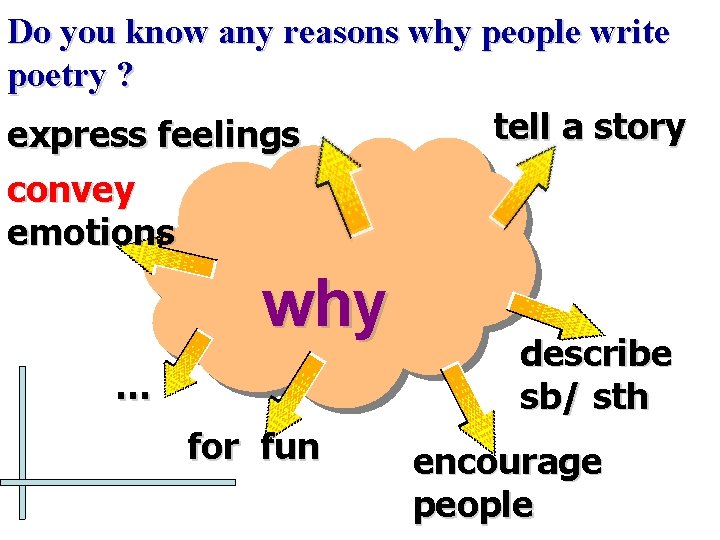 Do you know any reasons why people write poetry ?

express feelings

tell a story

convey emotions

why

describe sb/ sth

...

for fun

encourage people